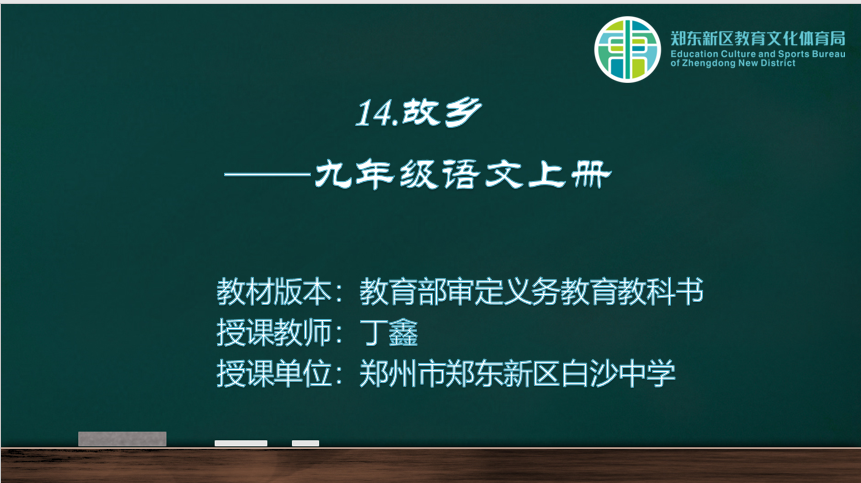 郑东新区教育文化体育局
Education Culture and Sports Bureau of Zhengdong New District

14.故乡
——九年级语文上册

教材版本：教育部审定义务教育教科书
授课教师：丁鑫
授课单位：郑州市郑东新区白沙中学